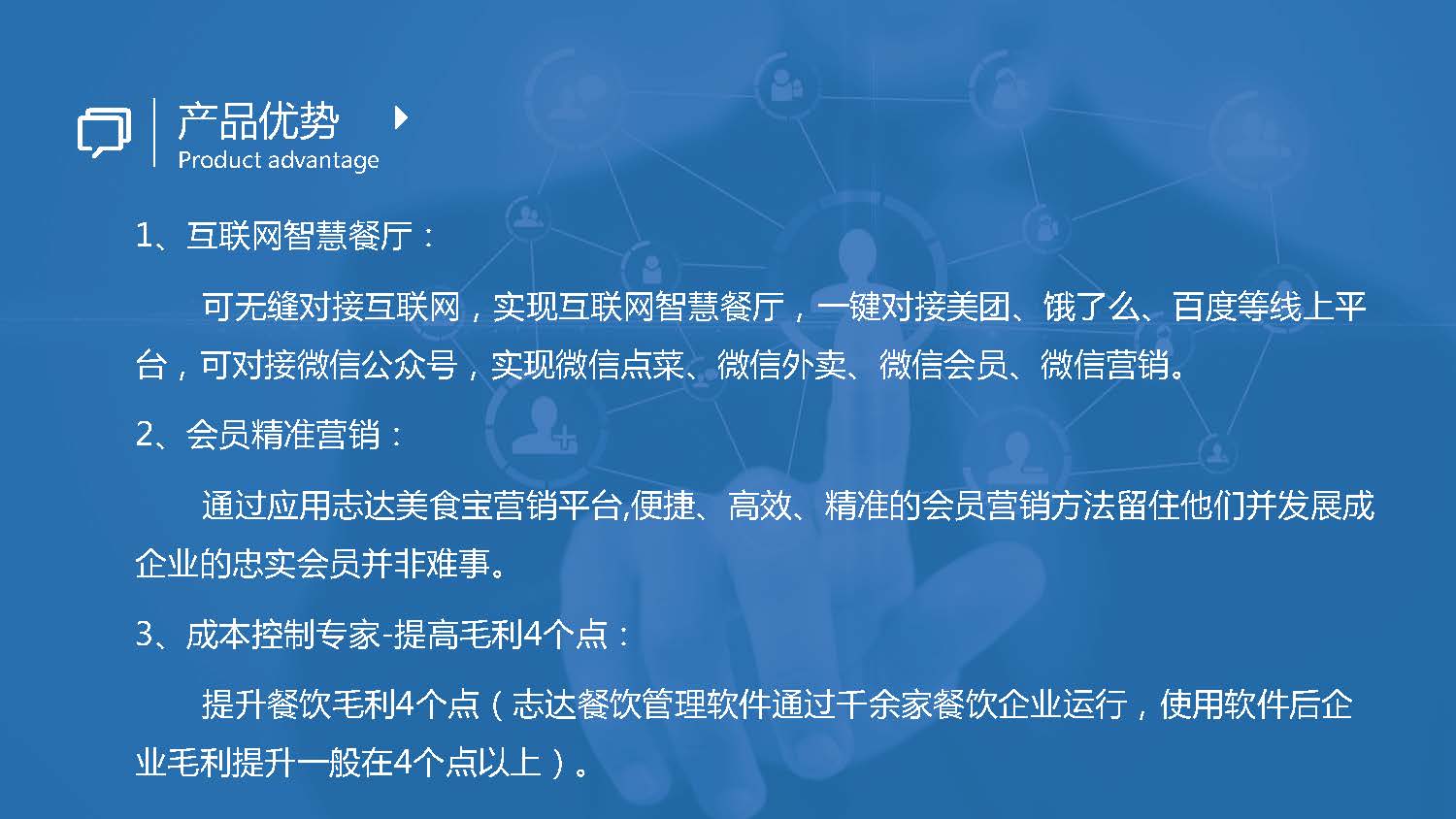 产品优势
Product advantage

1、互联网智慧餐厅：

可无缝对接互联网，实现互联网智慧餐厅，一键对接美团、饿了么、百度等线上平台，可对接微信公众号，实现微信点菜、微信外卖、微信会员、微信营销。

2、会员精准营销：

通过应用志达美食宝营销平台,便捷、高效、精准的会员营销方法留住他们并发展成企业的忠实会员并非难事。

3、成本控制专家-提高毛利4个点：

提升餐饮毛利4个点（志达餐饮管理软件通过千余家餐饮企业运行，使用软件后企业毛利提升一般在4个点以上）。